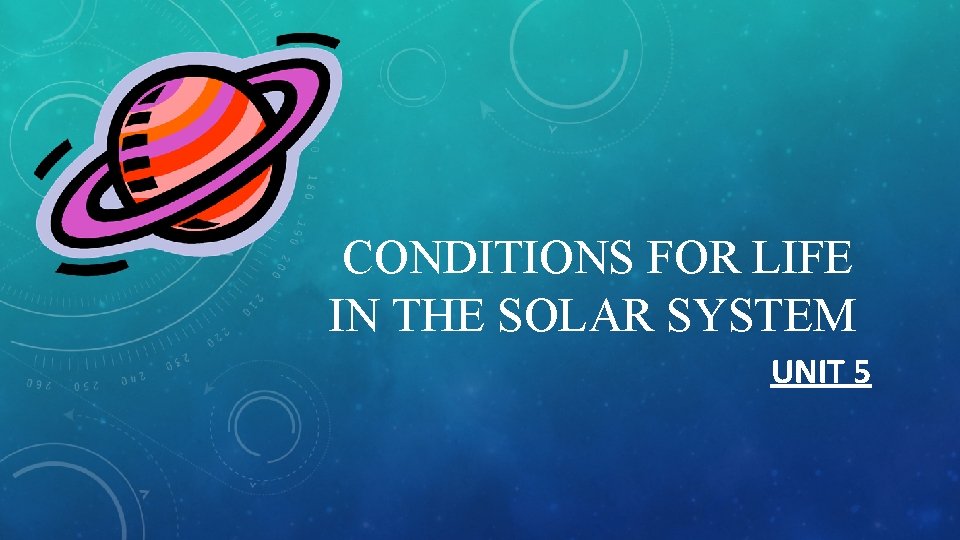 CONDITIONS FOR LIFE IN THE SOLAR SYSTEM

UNIT 5